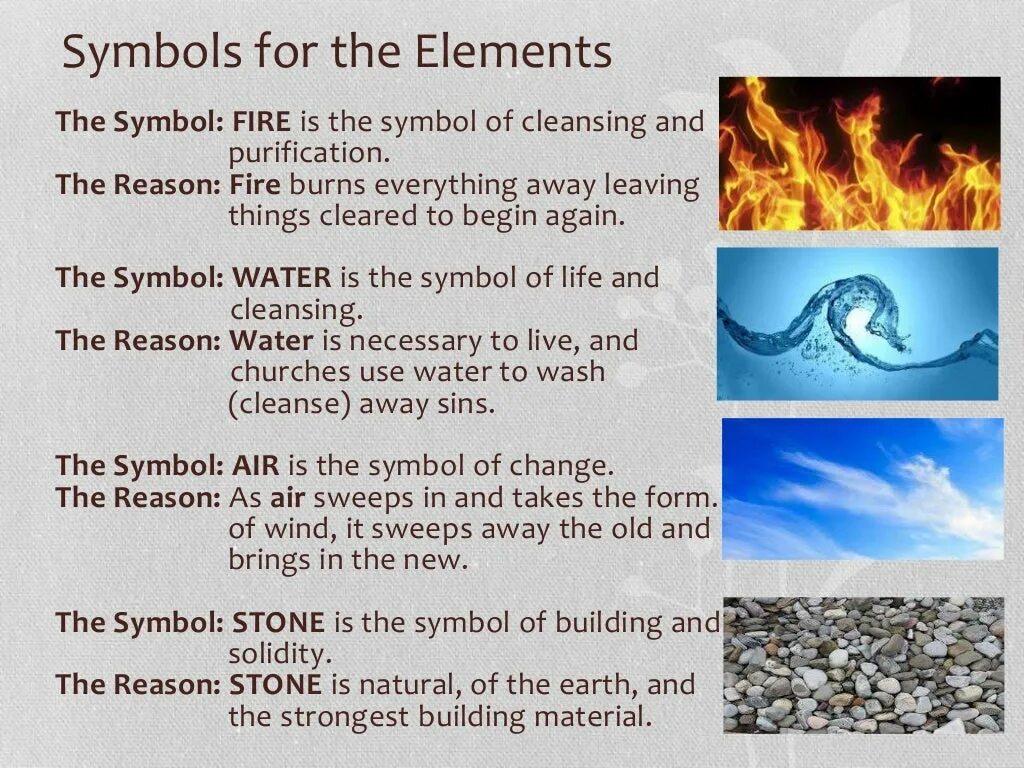 Symbols for the Elements

The Symbol: FIRE is the symbol of cleansing and purification.
The Reason: Fire burns everything away leaving things cleared to begin again.

The Symbol: WATER is the symbol of life and cleansing.
The Reason: Water is necessary to live, and churches use water to wash (cleanse) away sins.

The Symbol: AIR is the symbol of change.
The Reason: As air sweeps in and takes the form. of wind, it sweeps away the old and brings in the new.

The Symbol: STONE is the symbol of building and solidity.
The Reason: STONE is natural, of the earth, and the strongest building material.